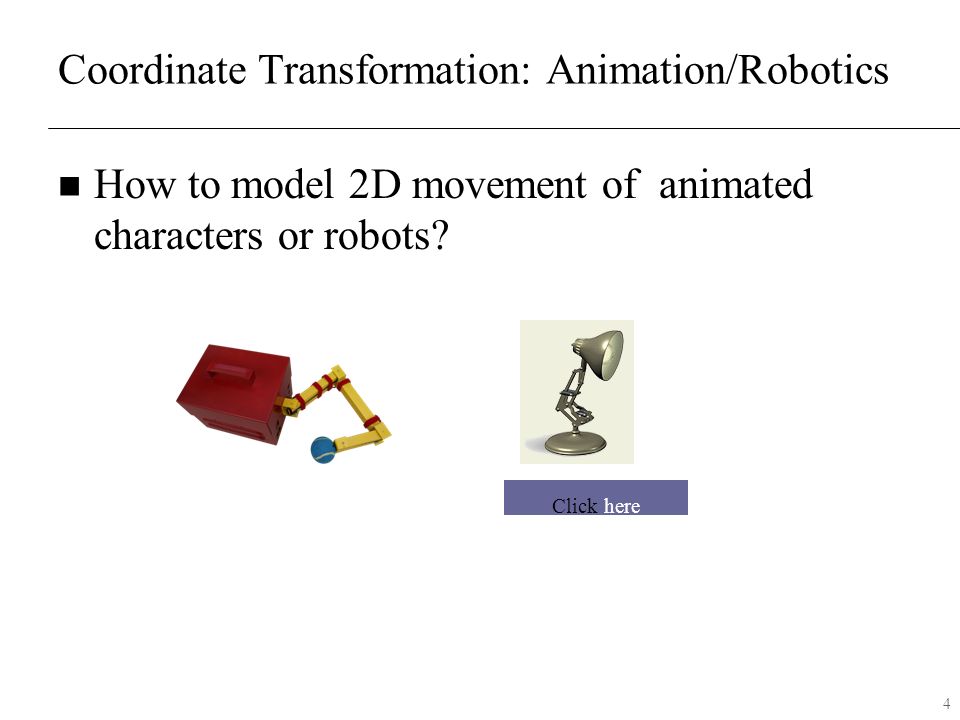 Coordinate Transformation: Animation/Robotics

■ How to model 2D movement of animated characters or robots?

Click here

4